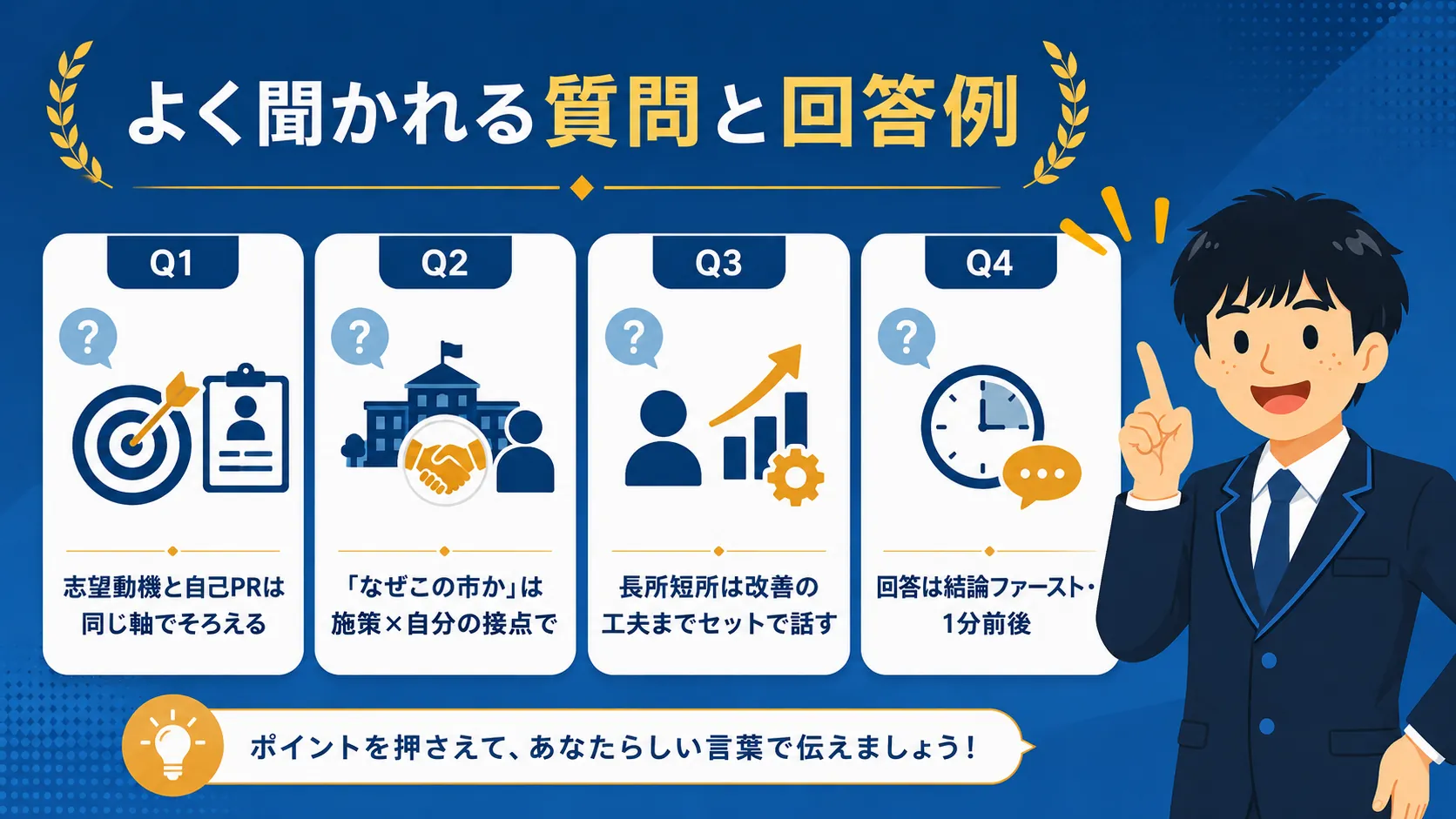 よく聞かれる質問と回答例

Q1
?
志望動機と自己PRは同じ軸でそろえる

Q2
?
「なぜこの市か」は施策×自分の接点で

Q3
?
長所短所は改善の工夫までセットで話す

Q4
?
回答は結論ファースト・1分前後

ポイントを押さえて、あなたらしい言葉で伝えましょう！